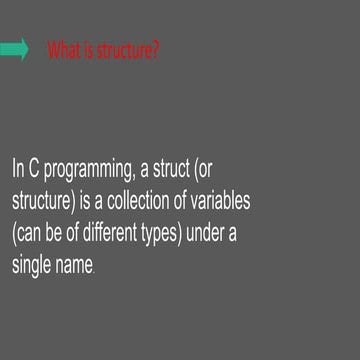 What is structure?

In C programming, a struct (or structure) is a collection of variables (can be of different types) under a single name.